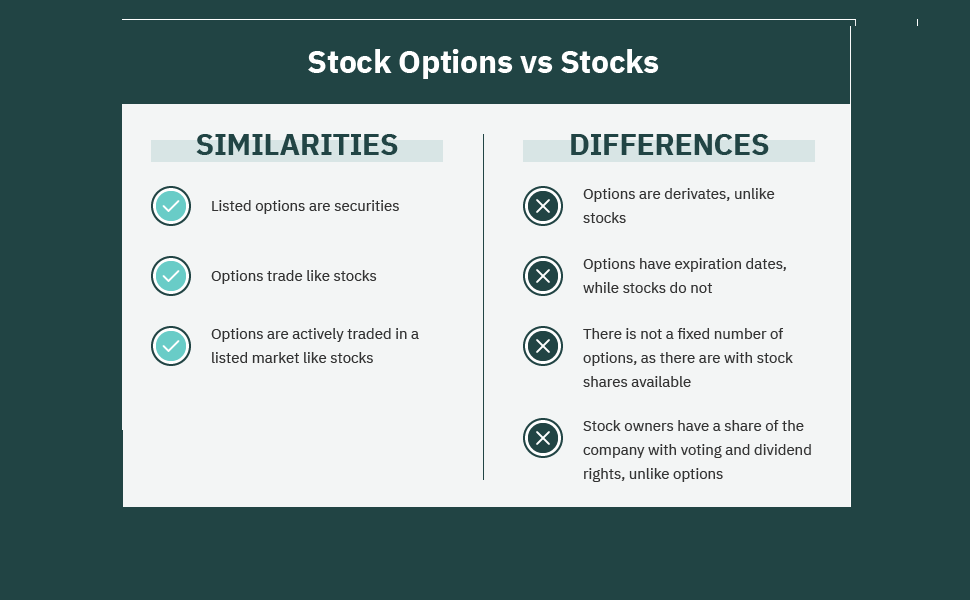 Stock Options vs Stocks

SIMILARITIES

Listed options are securities

Options trade like stocks

Options are actively traded in a listed market like stocks

DIFFERENCES

Options are derivates, unlike stocks

Options have expiration dates, while stocks do not

There is not a fixed number of options, as there are with stock shares available

Stock owners have a share of the company with voting and dividend rights, unlike options